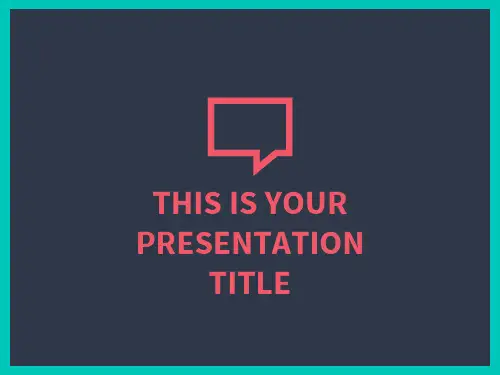 THIS IS YOUR PRESENTATION TITLE